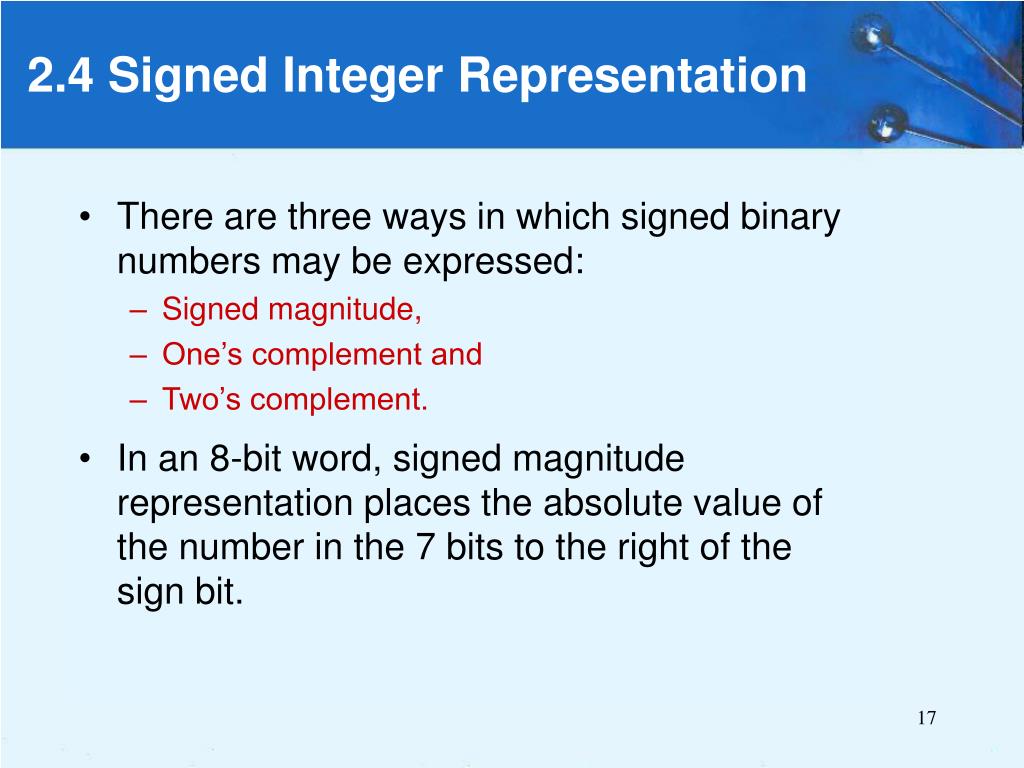 2.4 Signed Integer Representation

• There are three ways in which signed binary numbers may be expressed:
– Signed magnitude,
– One’s complement and
– Two’s complement.

• In an 8-bit word, signed magnitude representation places the absolute value of the number in the 7 bits to the right of the sign bit.

17